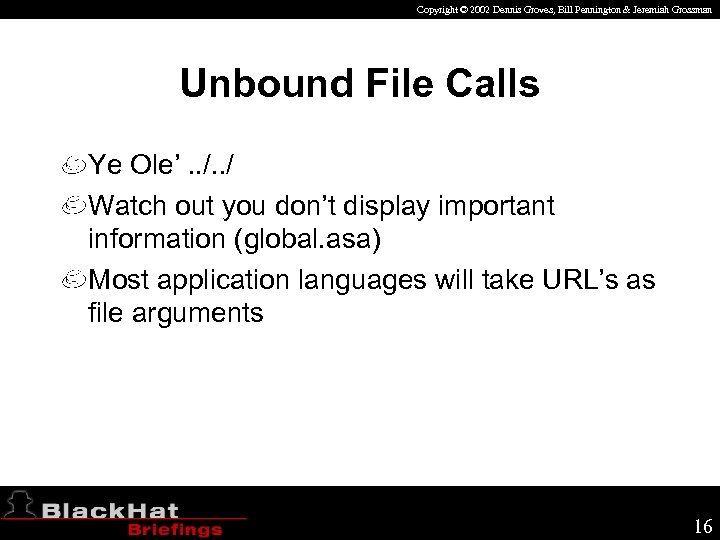 Copyright © 2002 Dennis Groves, Bill Pennington & Jeremiah Grossman

Unbound File Calls

Ye Ole' ../../

Watch out you don't display important information (global.asa)

Most application languages will take URL's as file arguments

BlackHat Briefings

16